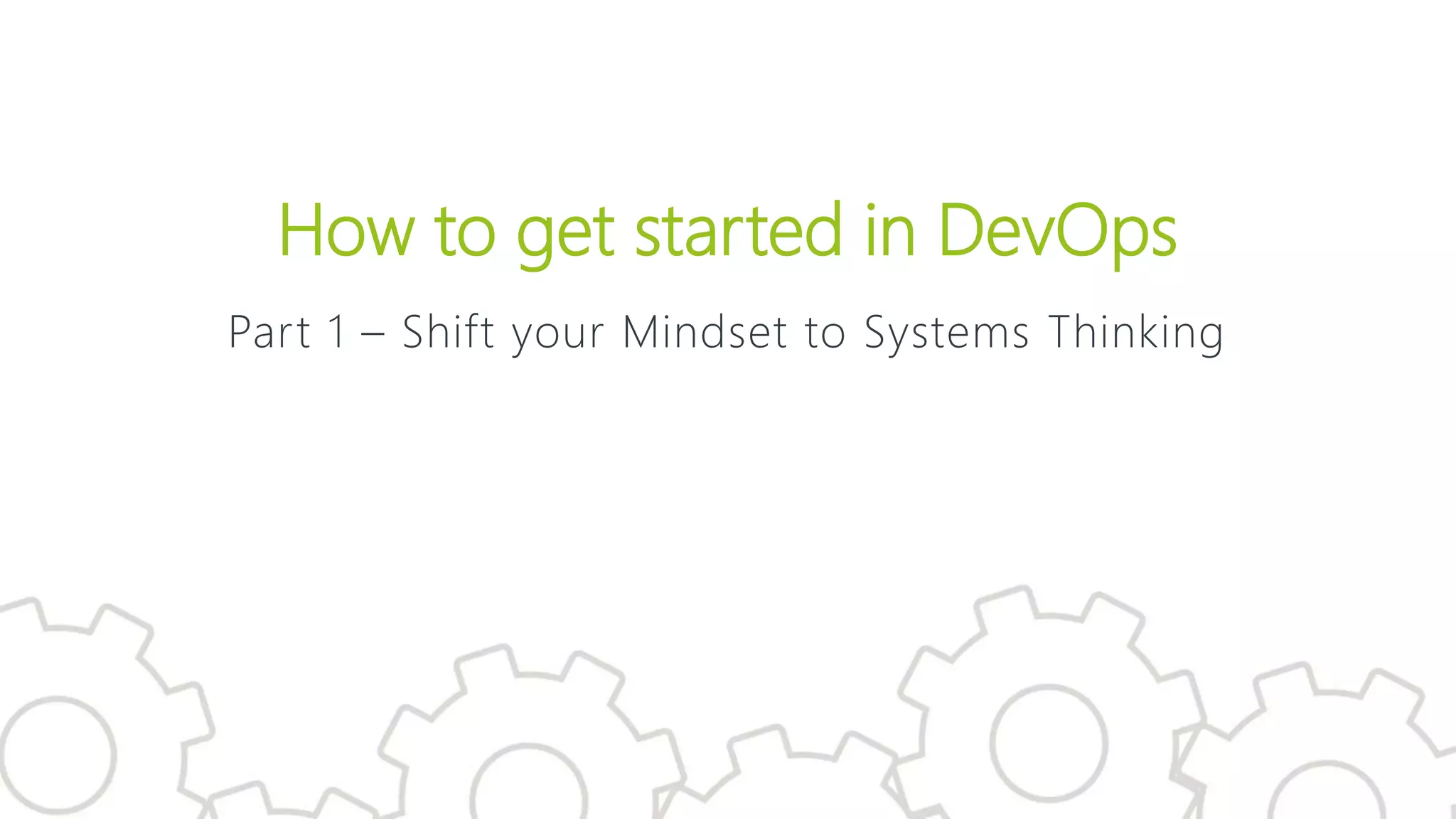 How to get started in DevOps

Part 1 – Shift your Mindset to Systems Thinking